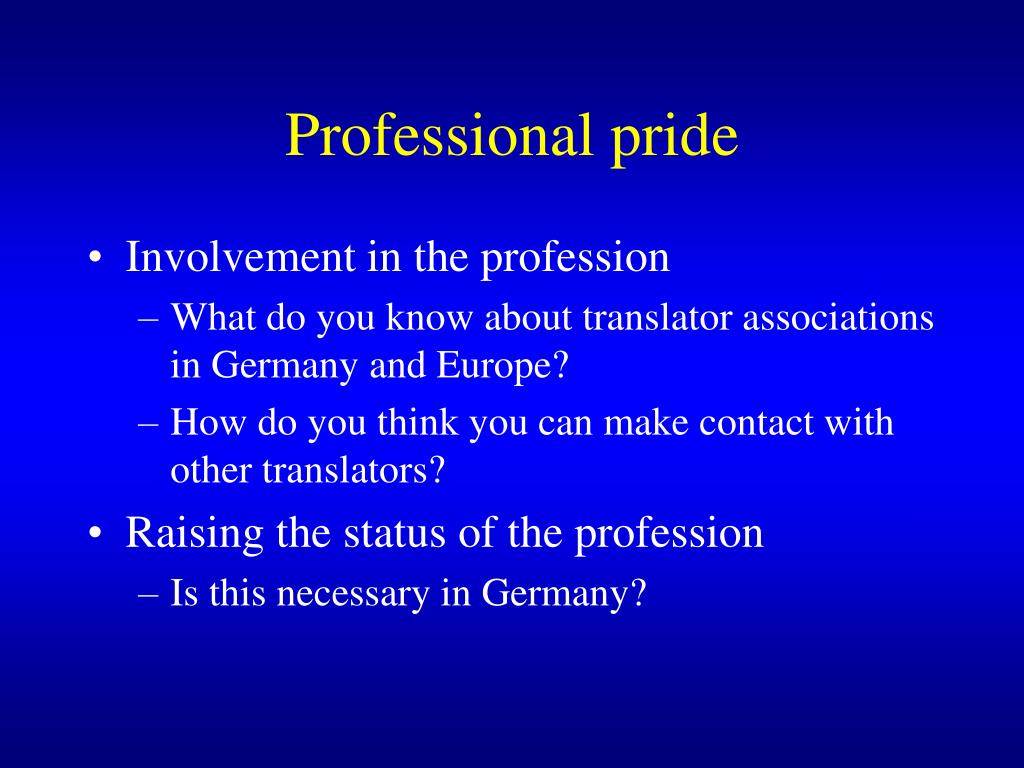 Professional pride

• Involvement in the profession
– What do you know about translator associations in Germany and Europe?
– How do you think you can make contact with other translators?
• Raising the status of the profession
– Is this necessary in Germany?